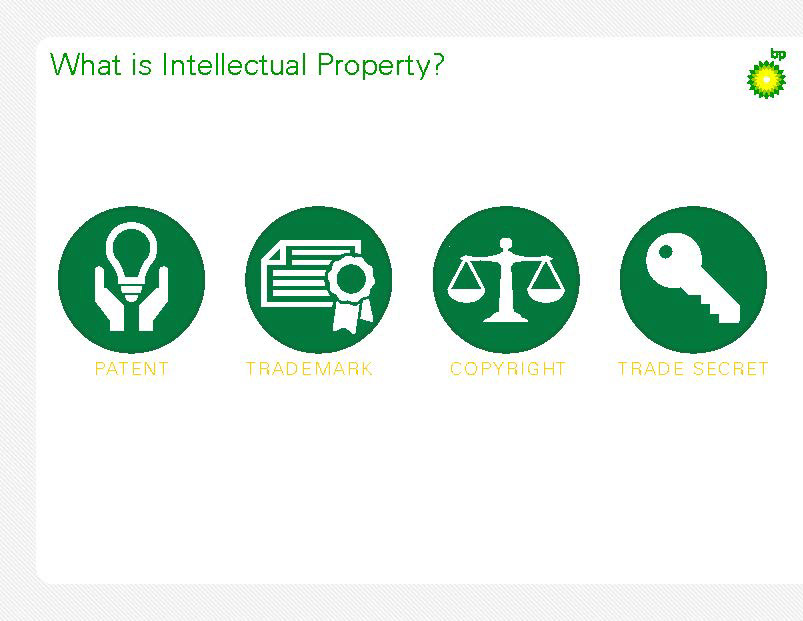 What is Intellectual Property?

bp

PATENT

TRADEMARK

COPYRIGHT

TRADE SECRET